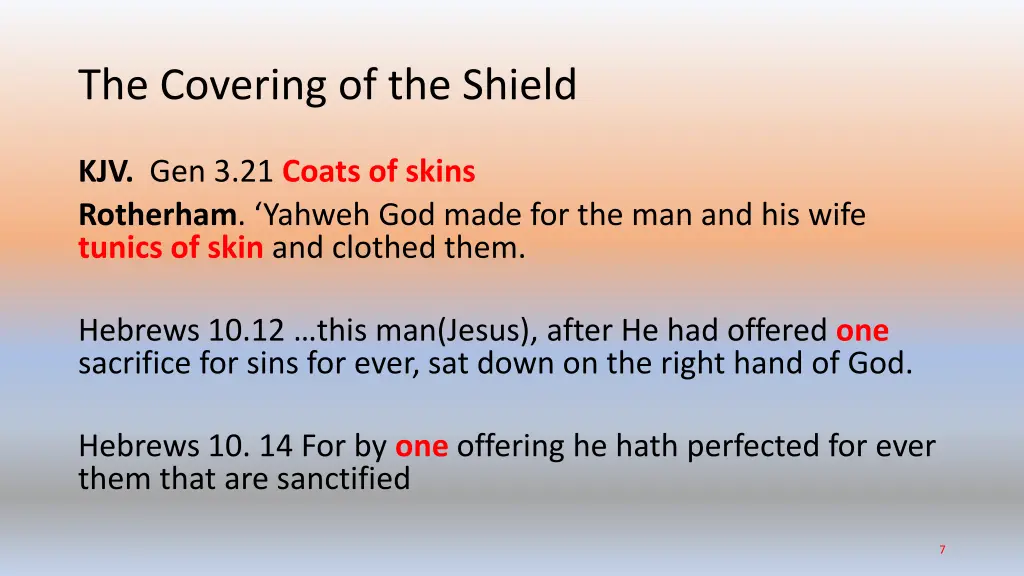 The Covering of the Shield

KJV. Gen 3.21 Coats of skins
Rotherham. ‘Yahweh God made for the man and his wife tunics of skin and clothed them.

Hebrews 10.12 …this man(Jesus), after He had offered one sacrifice for sins for ever, sat down on the right hand of God.

Hebrews 10. 14 For by one offering he hath perfected for ever them that are sanctified

7